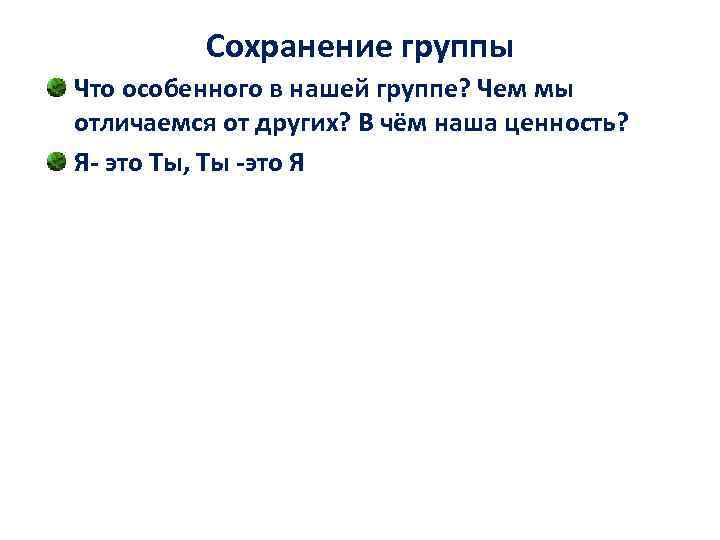 Сохранение группы

Что особенного в нашей группе? Чем мы отличаемся от других? В чём наша ценность?

Я- это Ты, Ты -это Я